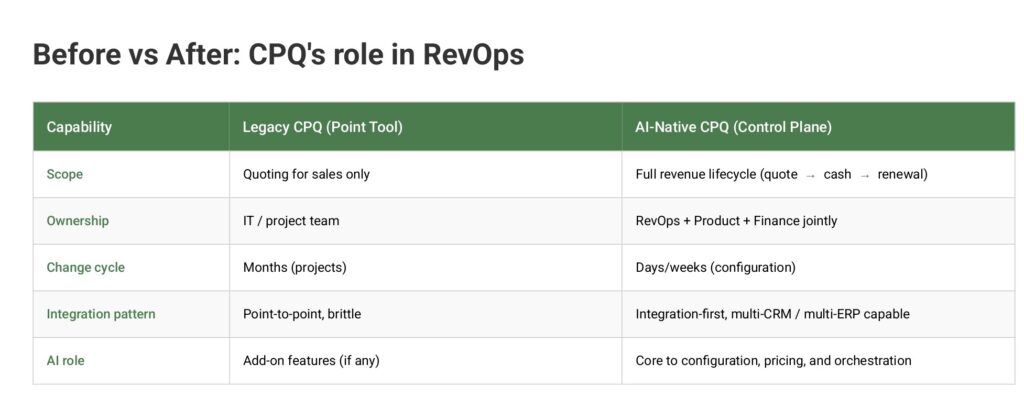 Before vs After: CPQ's role in RevOps

| Capability | Legacy CPQ (Point Tool) | AI-Native CPQ (Control Plane) |
|---|---|---|
| Scope | Quoting for sales only | Full revenue lifecycle (quote → cash → renewal) |
| Ownership | IT / project team | RevOps + Product + Finance jointly |
| Change cycle | Months (projects) | Days/weeks (configuration) |
| Integration pattern | Point-to-point, brittle | Integration-first, multi-CRM / multi-ERP capable |
| AI role | Add-on features (if any) | Core to configuration, pricing, and orchestration |